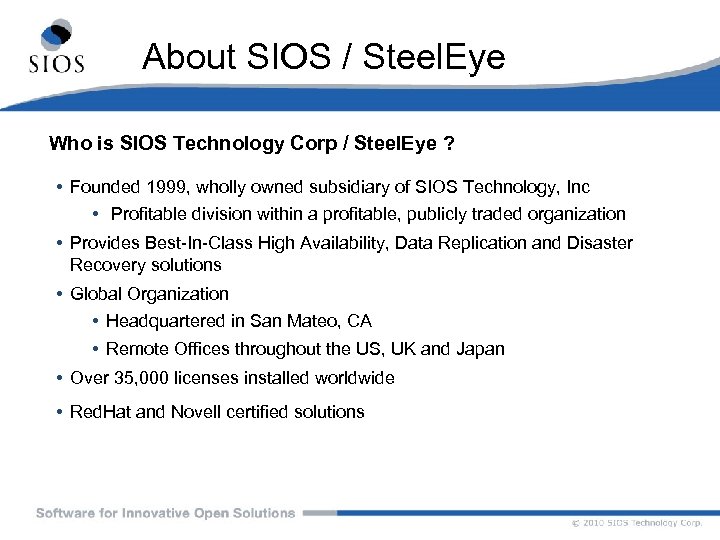 SIOS

About SIOS / SteelEye

Who is SIOS Technology Corp / SteelEye ?

• Founded 1999, wholly owned subsidiary of SIOS Technology, Inc
  • Profitable division within a profitable, publicly traded organization
• Provides Best-In-Class High Availability, Data Replication and Disaster Recovery solutions
• Global Organization
  • Headquartered in San Mateo, CA
  • Remote Offices throughout the US, UK and Japan
• Over 35,000 licenses installed worldwide
• RedHat and Novell certified solutions

Software for Innovative Open Solutions

© 2010 SIOS Technology Corp.